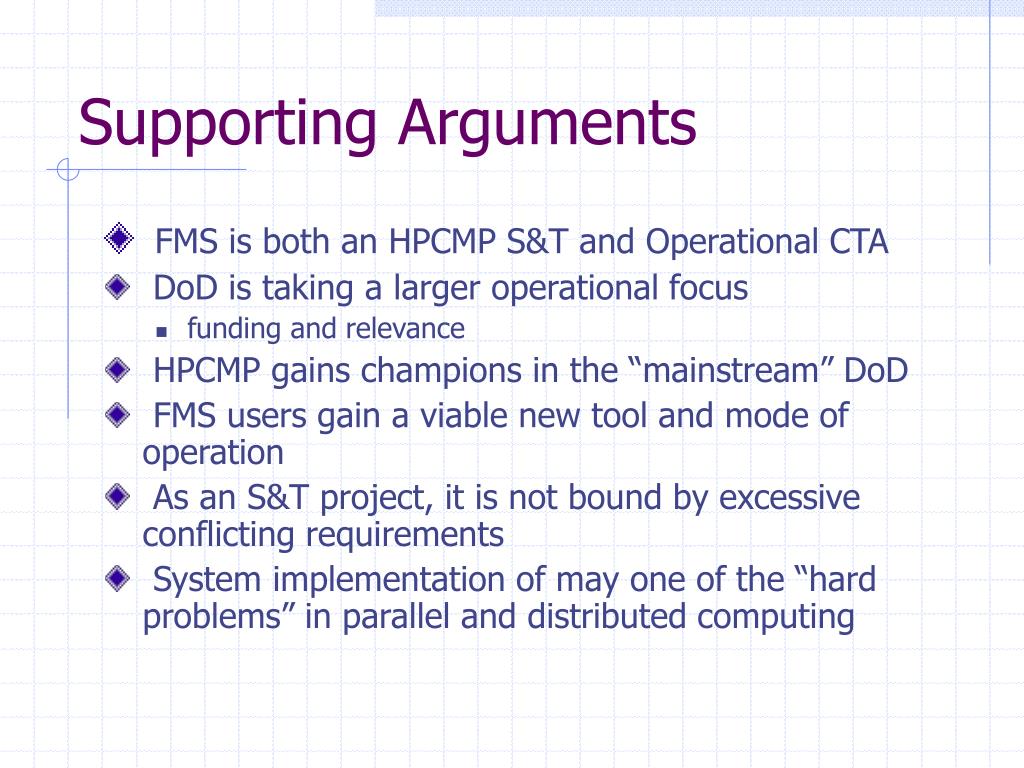 Supporting Arguments

FMS is both an HPCMP S&T and Operational CTA

DoD is taking a larger operational focus

funding and relevance

HPCMP gains champions in the “mainstream” DoD

FMS users gain a viable new tool and mode of operation

As an S&T project, it is not bound by excessive conflicting requirements

System implementation of may one of the “hard problems” in parallel and distributed computing